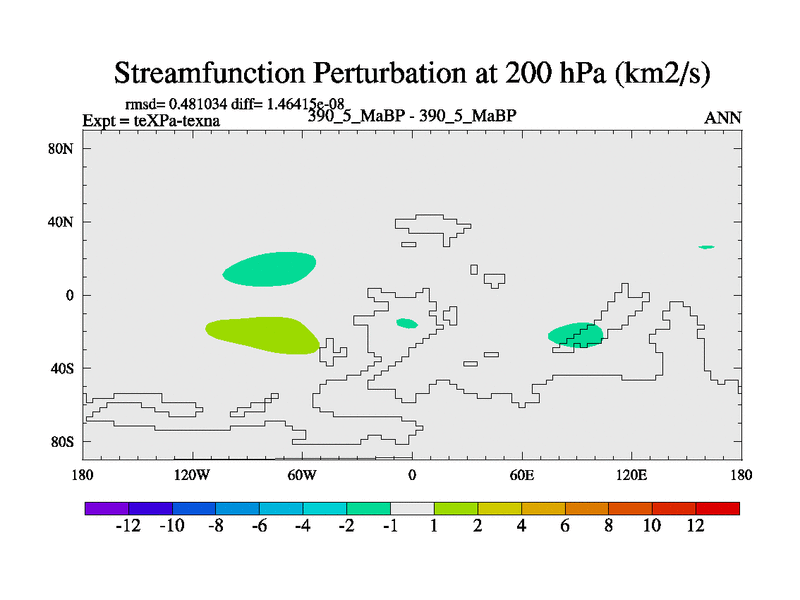 Streamfunction Perturbation at 200 hPa (km2/s)

rmsd= 0.481034 diff= 1.46415e-08
Expt = teXPa-texna
390_5_MaBP - 390_5_MaBP
ANN

80N
40N
0
40S
80S

180
120W
60W
0
60E
120E
180

-12 -10 -8 -6 -4 -2 -1 1 2 4 6 8 10 12